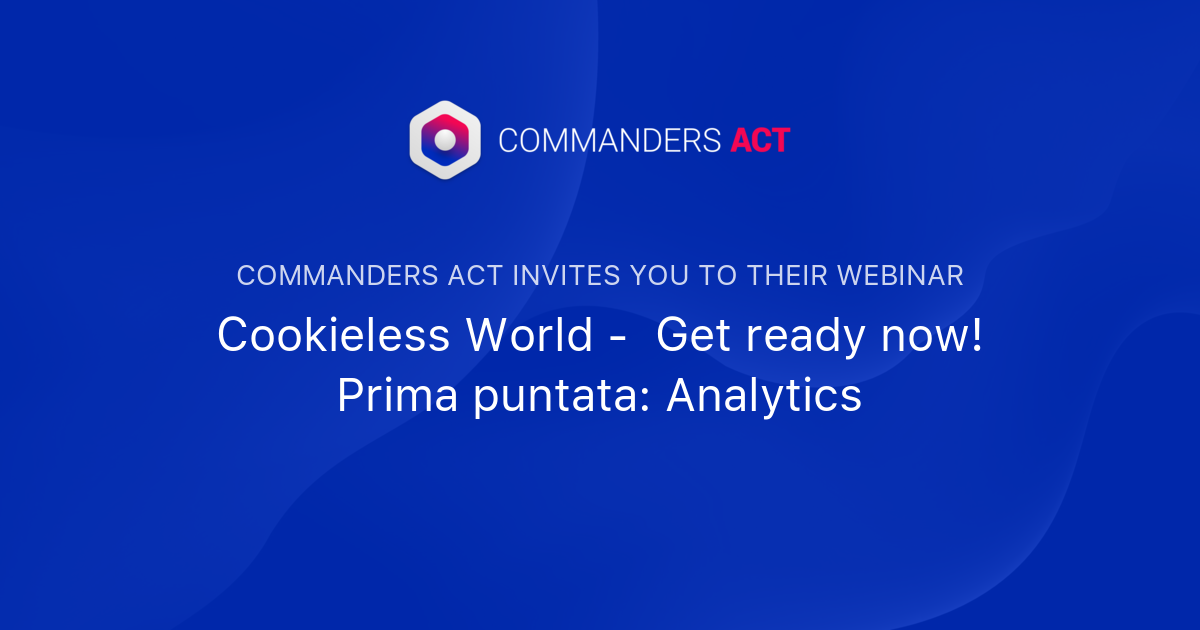 COMMANDERS ACT

COMMANDERS ACT INVITES YOU TO THEIR WEBINAR

Cookieless World - Get ready now!
Prima puntata: Analytics